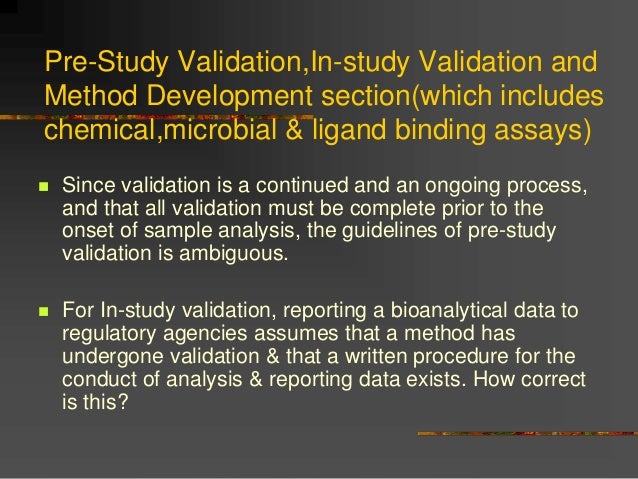 Pre-Study Validation,In-study Validation and Method Development section(which includes chemical,microbial & ligand binding assays)

Since validation is a continued and an ongoing process, and that all validation must be complete prior to the onset of sample analysis, the guidelines of pre-study validation is ambiguous.

For In-study validation, reporting a bioanalytical data to regulatory agencies assumes that a method has undergone validation & that a written procedure for the conduct of analysis & reporting data exists. How correct is this?